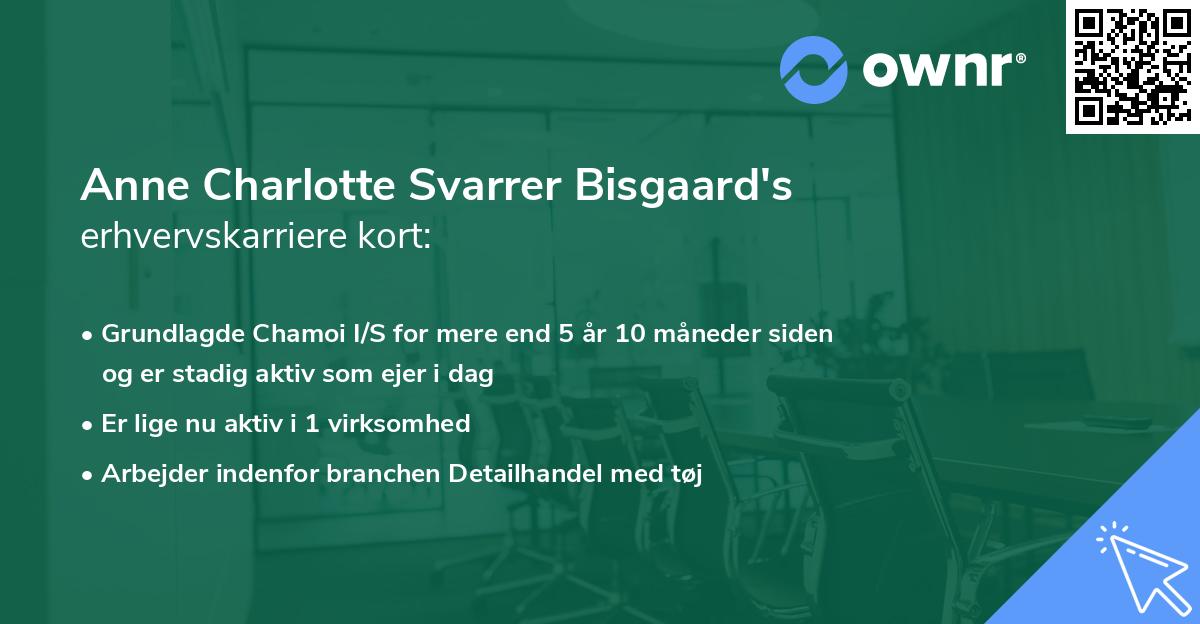 ownr®

Anne Charlotte Svarrer Bisgaard's erhvervskarriere kort:

• Grundlagde Chamoi I/S for mere end 5 år 10 måneder siden og er stadig aktiv som ejer i dag
• Er lige nu aktiv i 1 virksomhed
• Arbejder indenfor branchen Detailhandel med tøj